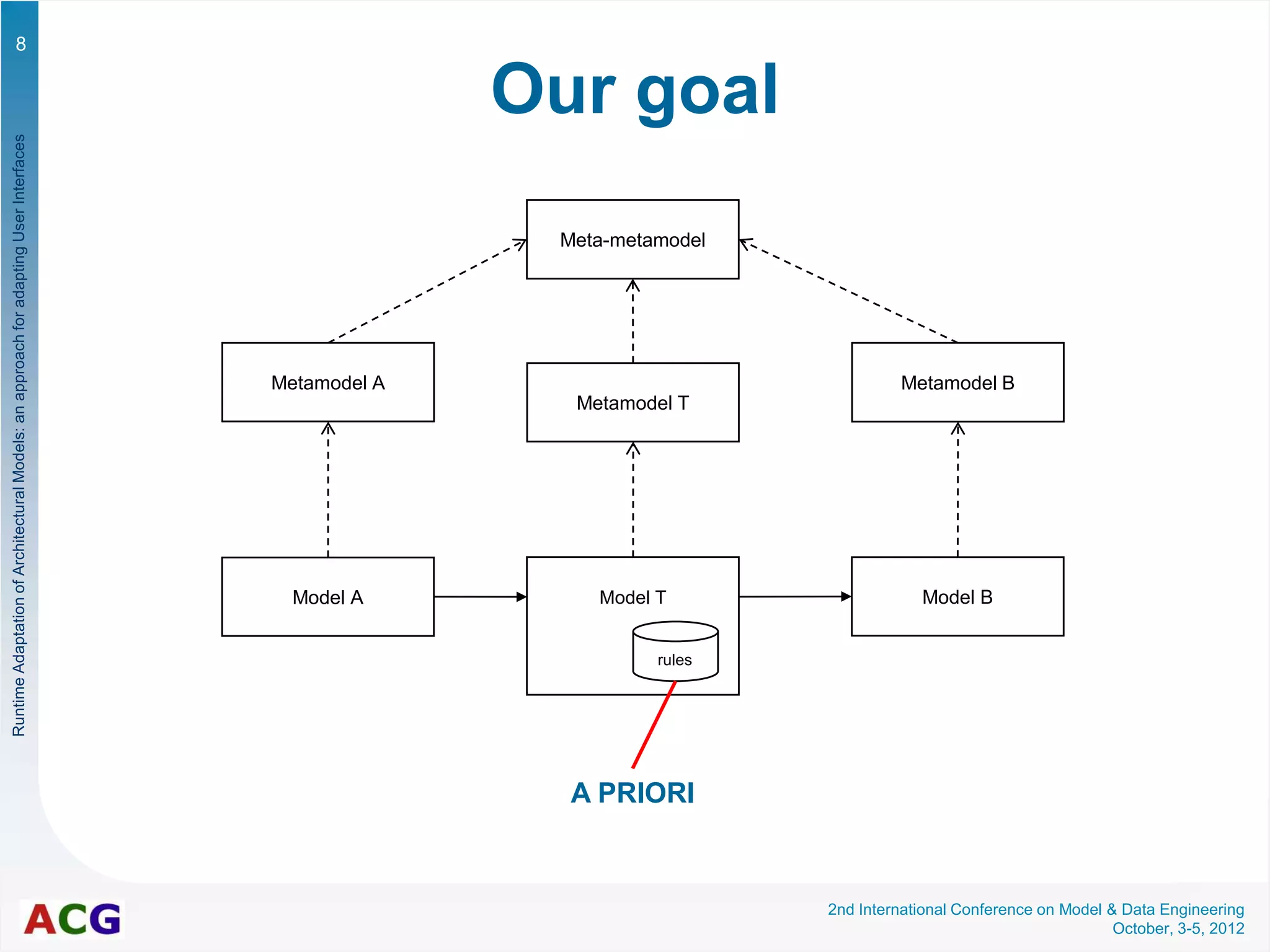 8

Runtime Adaptation of Architectural Models: an approach for adapting User Interfaces

Our goal

Meta-metamodel

Metamodel A

Metamodel T

Metamodel B

Model A

Model T

rules

Model B

A PRIORI

ACG

2nd International Conference on Model & Data Engineering
October, 3-5, 2012